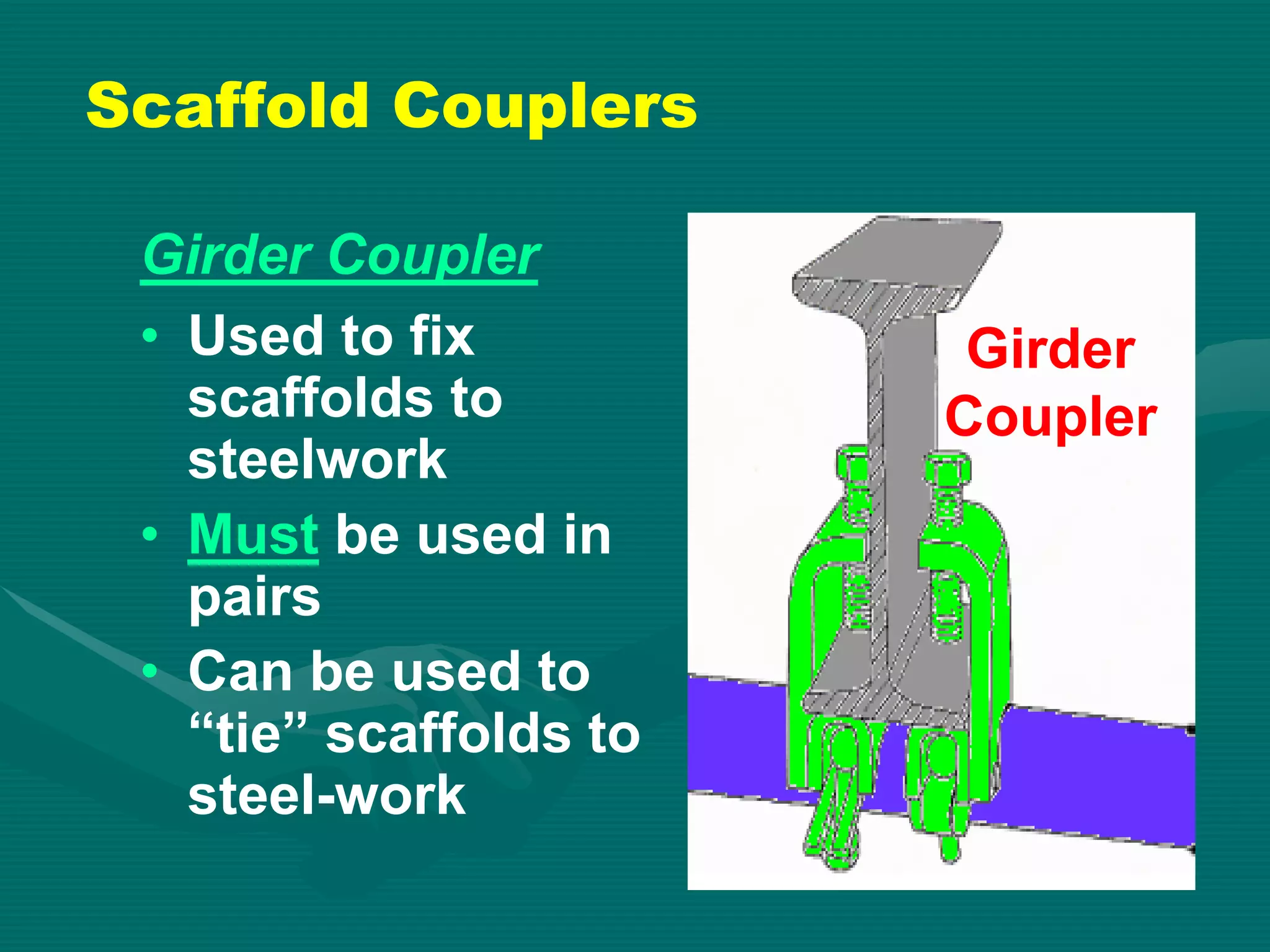 Scaffold Couplers

Girder Coupler

• Used to fix scaffolds to steelwork
• Must be used in pairs
• Can be used to “tie” scaffolds to steel-work

Girder Coupler